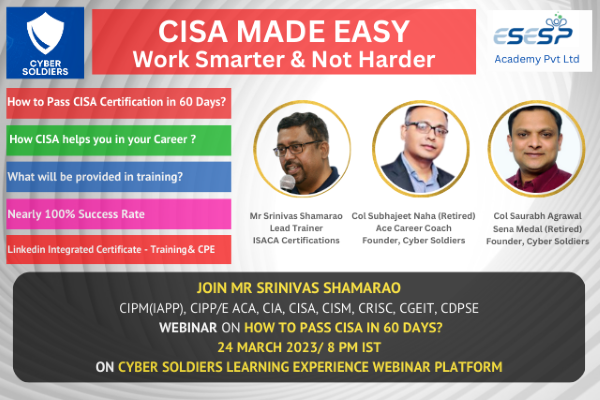 CYBER SOLDIERS

CISA MADE EASY
Work Smarter & Not Harder

ESESP
Academy Pvt Ltd

How to Pass CISA Certification in 60 Days?

How CISA helps you in your Career ?

What will be provided in training?

Nearly 100% Success Rate

Linkedin Integrated Certificate - Training& CPE

Mr Srinivas Shamarao
Lead Trainer
ISACA Certifications

Col Subhajeet Naha (Retired)
Ace Career Coach
Founder, Cyber Soldiers

Col Saurabh Agrawal
Sena Medal (Retired)
Founder, Cyber Soldiers

JOIN MR SRINIVAS SHAMARAO
CIPM(IAPP), CIPP/E ACA, CIA, CISA, CISM, CRISC, CGEIT, CDPSE
WEBINAR ON HOW TO PASS CISA IN 60 DAYS?
24 MARCH 2023/ 8 PM IST
ON CYBER SOLDIERS LEARNING EXPERIENCE WEBINAR PLATFORM